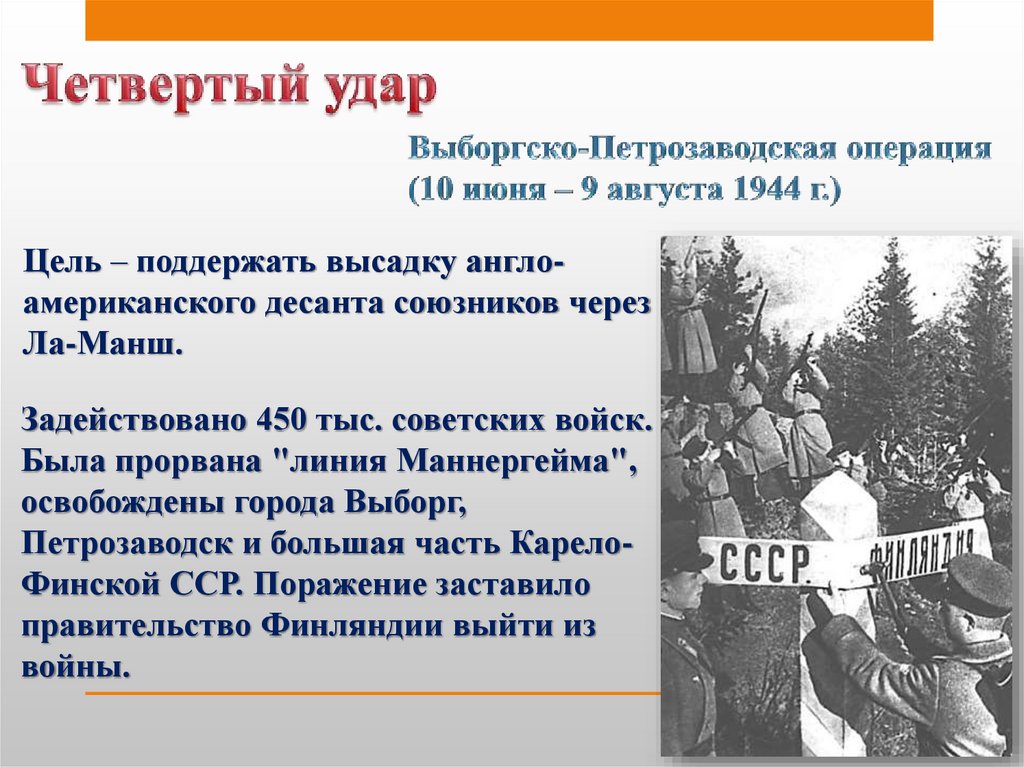 Четвертый удар

Выборгско-Петрозаводская операция (10 июня – 9 августа 1944 г.)

Цель – поддержать высадку англо-американского десанта союзников через Ла-Манш.

Задействовано 450 тыс. советских войск. Была прорвана "линия Маннергейма", освобождены города Выборг, Петрозаводск и большая часть Карело-Финской ССР. Поражение заставило правительство Финляндии выйти из войны.

СССР ФИНЛЯНДИЯ